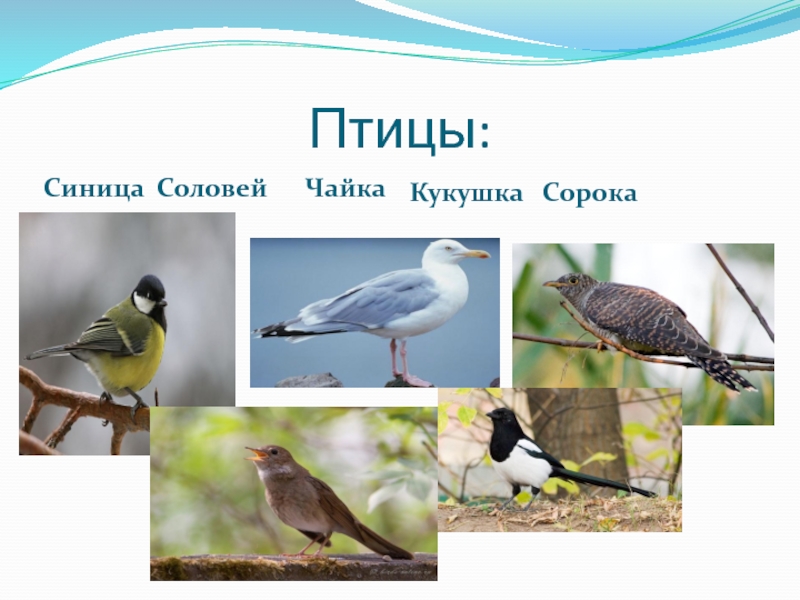 Птицы:

Синица Соловей Чайка Кукушка Сорока